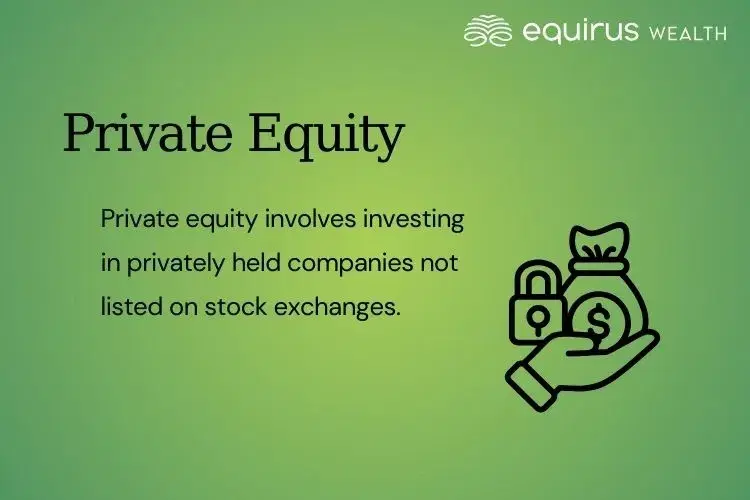 equirus WEALTH

Private Equity

Private equity involves investing in privately held companies not listed on stock exchanges.

$